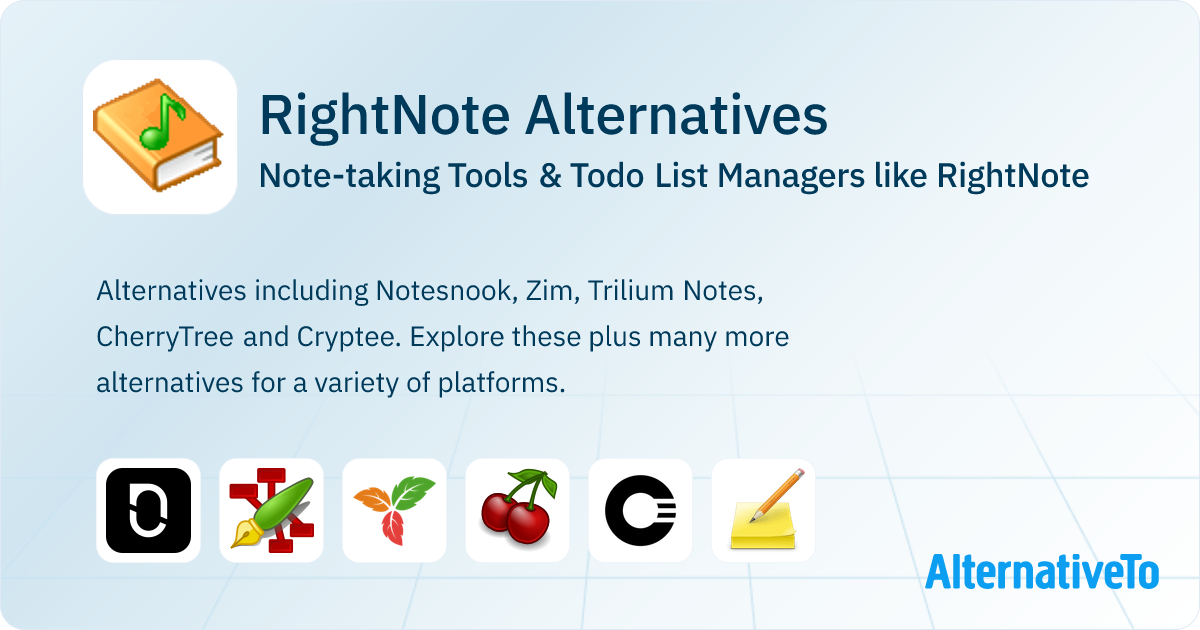 RightNote Alternatives

Note-taking Tools & Todo List Managers like RightNote

Alternatives including Notesnook, Zim, Trilium Notes, CherryTree and Cryptee. Explore these plus many more alternatives for a variety of platforms.

AlternativeTo